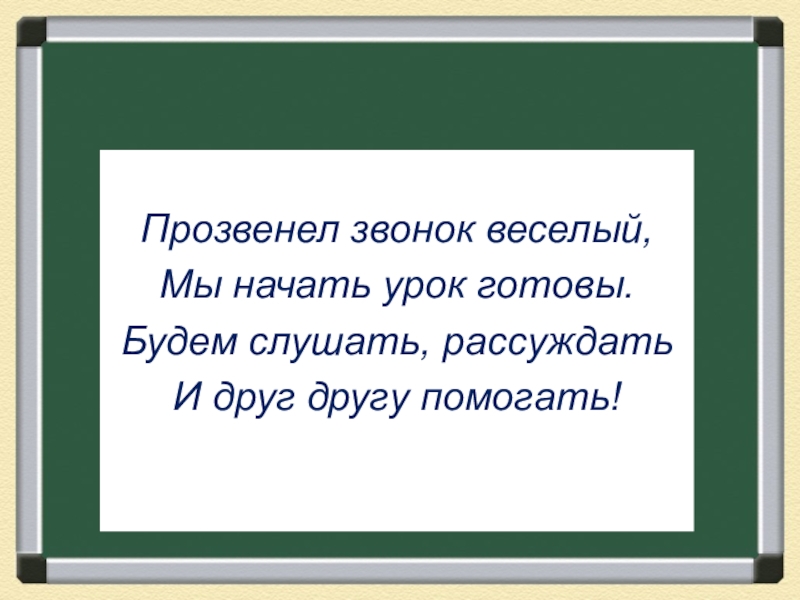 Прозвенел звонок веселый,
Мы начать урок готовы.
Будем слушать, рассуждать
И друг другу помогать!